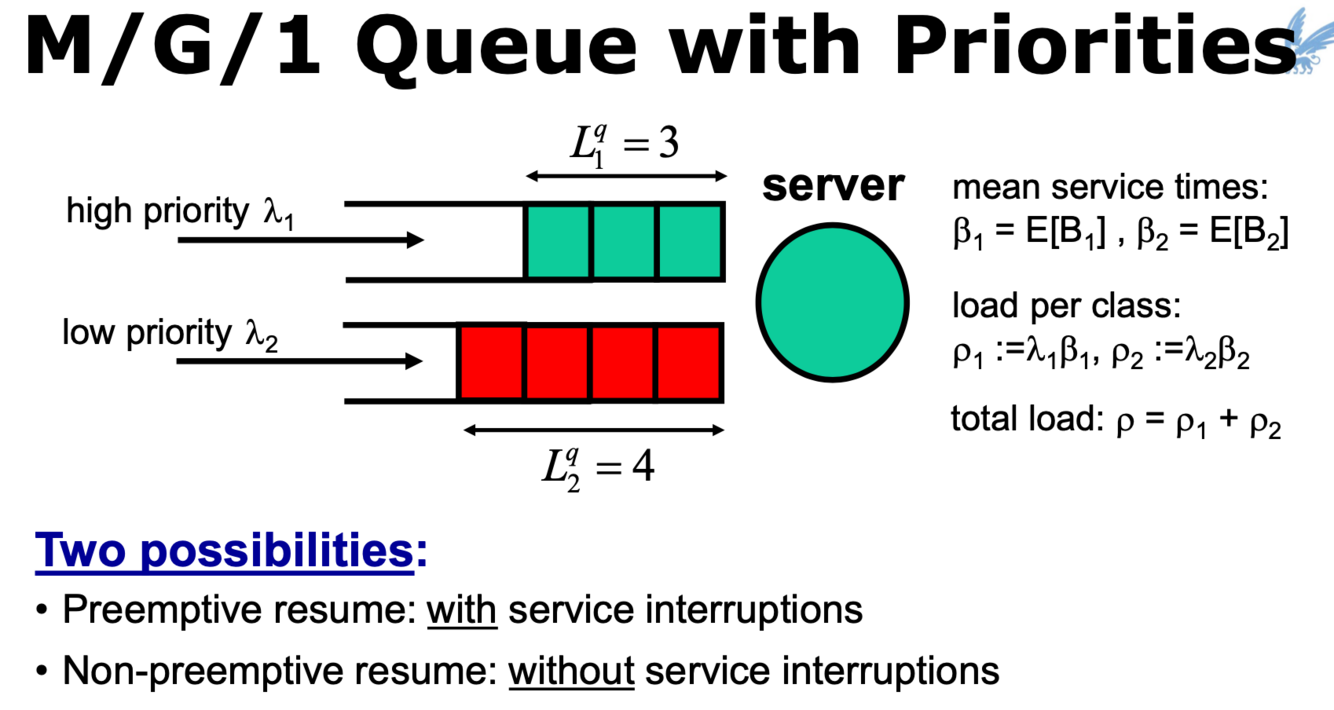 M/G/1 Queue with Priorities

$L_1^q = 3$

high priority $\lambda_1$

low priority $\lambda_2$

$L_2^q = 4$

server

mean service times: $\beta_1 = E[B_1]$ , $\beta_2 = E[B_2]$

load per class: $\rho_1 := \lambda_1\beta_1$, $\rho_2 := \lambda_2\beta_2$

total load: $\rho = \rho_1 + \rho_2$

Two possibilities:

• Preemptive resume: with service interruptions

• Non-preemptive resume: without service interruptions